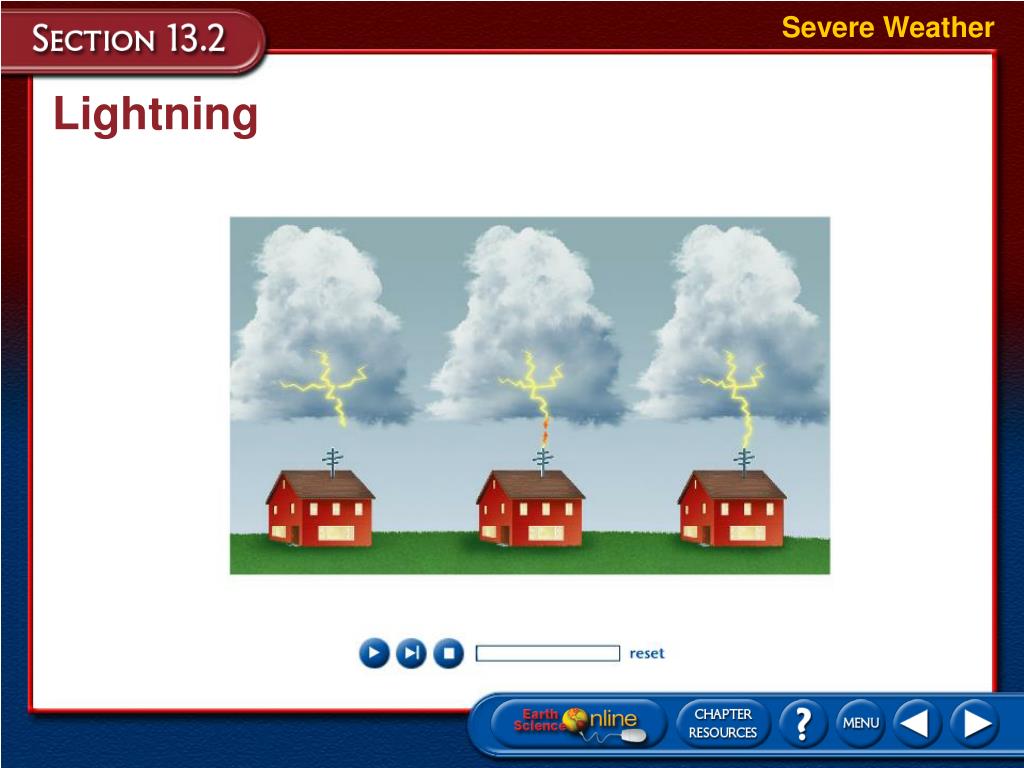 SECTION 13.2

Severe Weather

Lightning

reset

Earth Science Online

CHAPTER RESOURCES

?

MENU